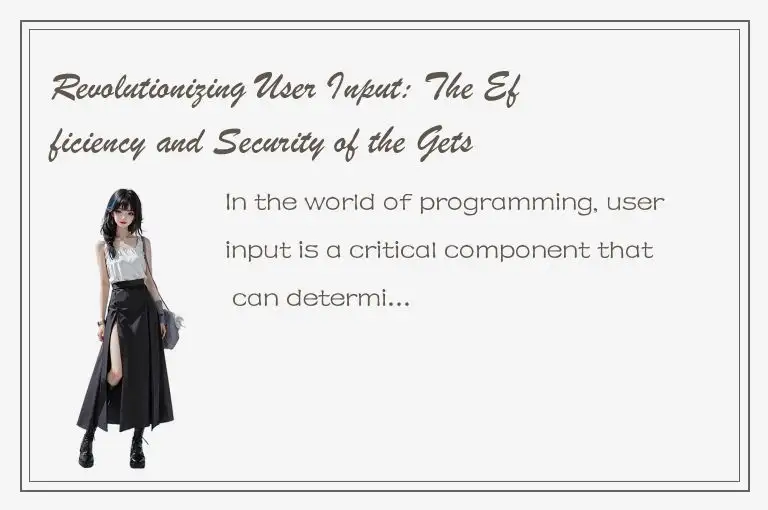 Revolutionizing User Input: The Efficiency and Security of the Gets

In the world of programming, user input is a critical component that can determi...